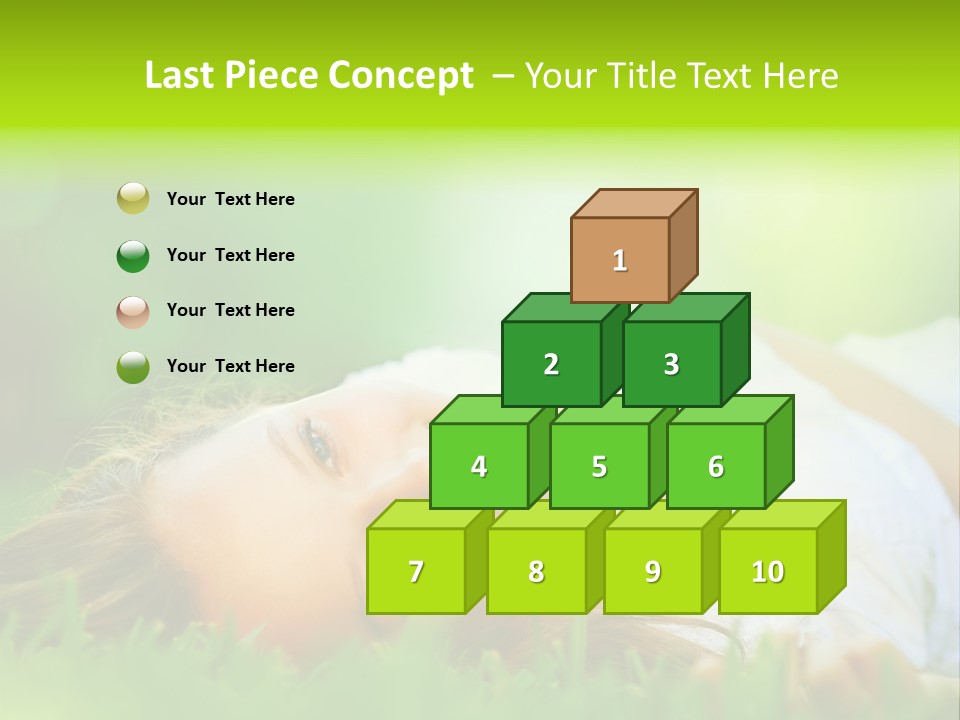 Last Piece Concept – Your Title Text Here

Your Text Here

Your Text Here

Your Text Here

Your Text Here

1

2

3

4

5

6

7

8

9

10